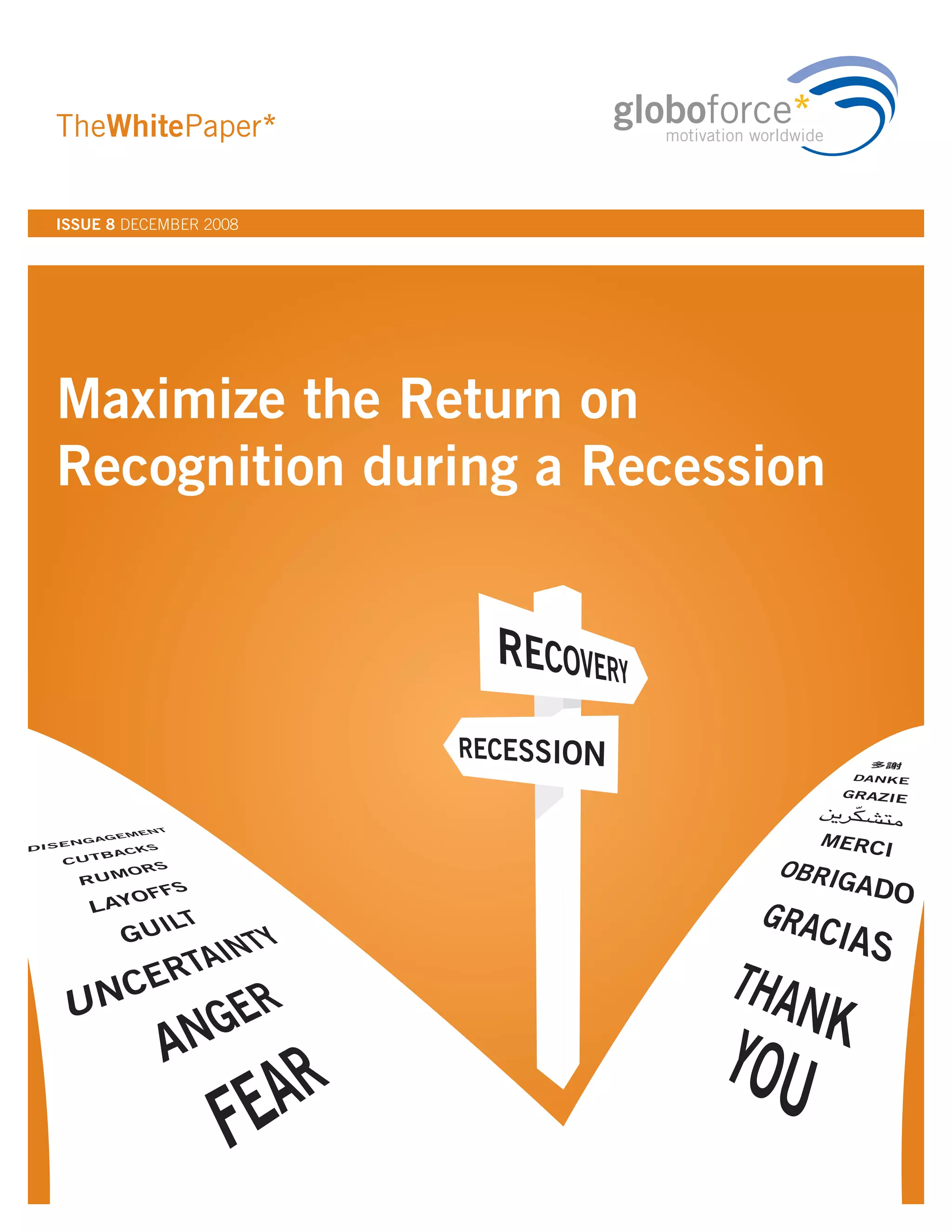 TheWhitePaper*

globoforce*
motivation worldwide

ISSUE 8 DECEMBER 2008

Maximize the Return on Recognition during a Recession

RECOVERY

RECESSION

DISENGAGEMENT
CUTBACKS
RUMORS
LAYOFFS
GUILT
UNCERTAINTY
ANGER
FEAR

多謝
DANKE
GRAZIE
متشكّرين
MERCI
OBRIGADO
GRACIAS
THANK YOU